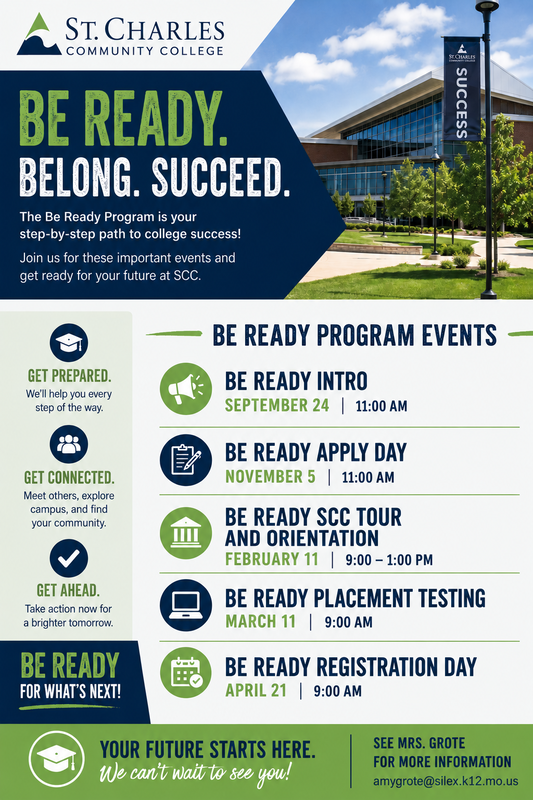 ST. CHARLES
COMMUNITY COLLEGE

ST. CHARLES COMMUNITY COLLEGE
SUCCESS

BE READY.
BELONG. SUCCEED.

The Be Ready Program is your step-by-step path to college success!

Join us for these important events and get ready for your future at SCC.

GET PREPARED.
We'll help you every step of the way.

GET CONNECTED.
Meet others, explore campus, and find your community.

GET AHEAD.
Take action now for a brighter tomorrow.

BE READY
FOR WHAT'S NEXT!

BE READY PROGRAM EVENTS

BE READY INTRO
SEPTEMBER 24 | 11:00 AM

BE READY APPLY DAY
NOVEMBER 5 | 11:00 AM

BE READY SCC TOUR AND ORIENTATION
FEBRUARY 11 | 9:00 – 1:00 PM

BE READY PLACEMENT TESTING
MARCH 11 | 9:00 AM

BE READY REGISTRATION DAY
APRIL 21 | 9:00 AM

YOUR FUTURE STARTS HERE.
We can't wait to see you!

SEE MRS. GROTE
FOR MORE INFORMATION
amygrote@silex.k12.mo.us